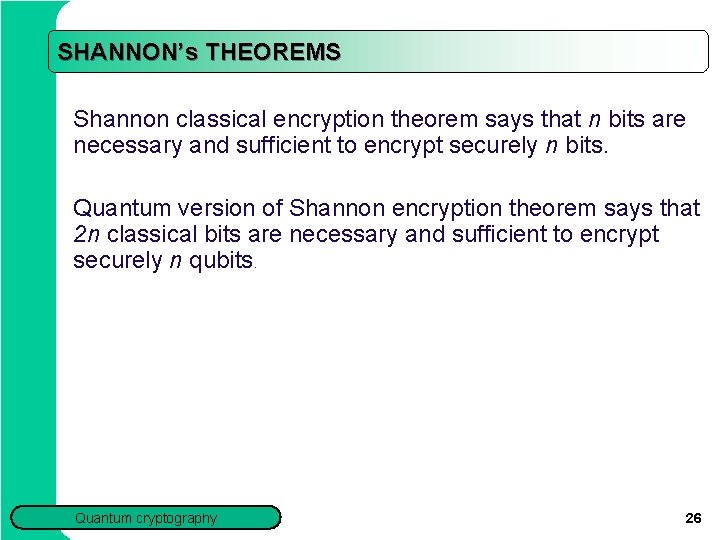 SHANNON's THEOREMS

Shannon classical encryption theorem says that $n$ bits are necessary and sufficient to encrypt securely $n$ bits.

Quantum version of Shannon encryption theorem says that $2n$ classical bits are necessary and sufficient to encrypt securely $n$ qubits.

Quantum cryptography

26